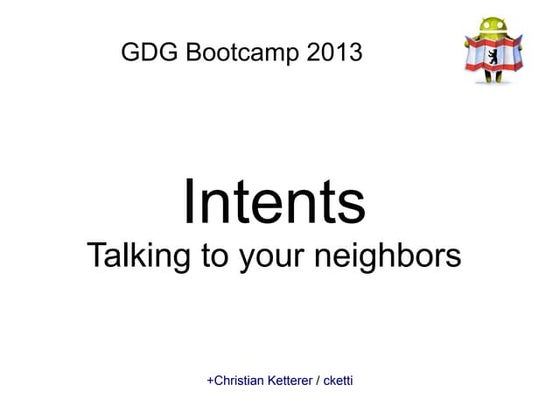 GDG Bootcamp 2013

Intents
Talking to your neighbors

+Christian Ketterer / cketti